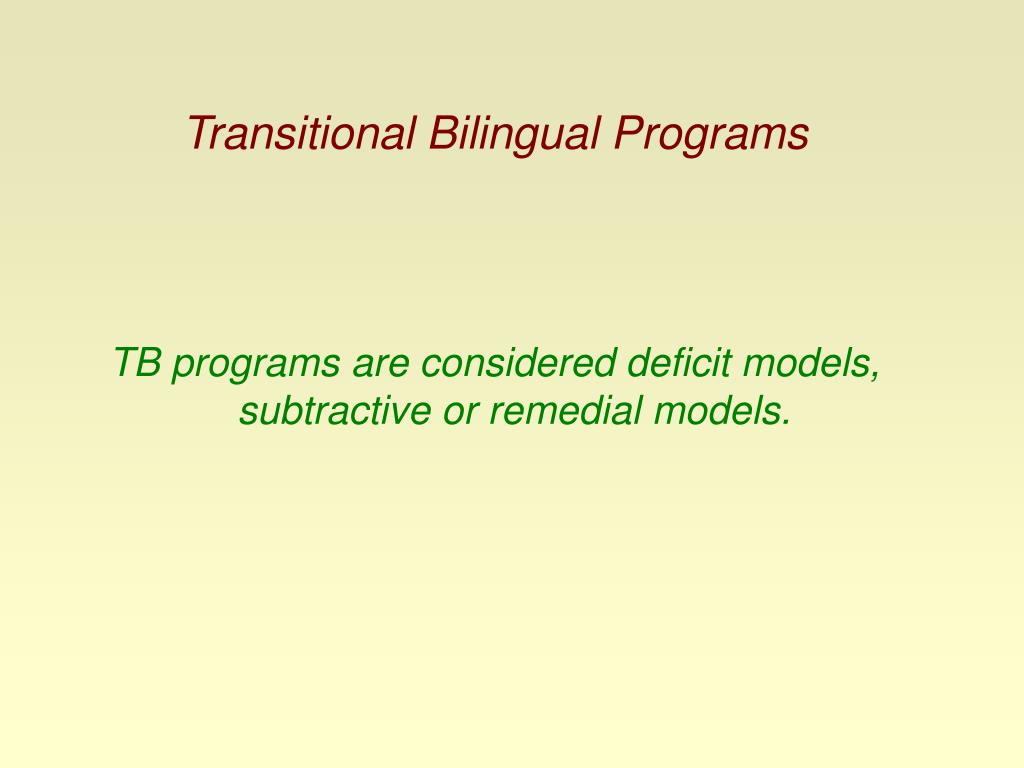 Transitional Bilingual Programs

TB programs are considered deficit models, subtractive or remedial models.